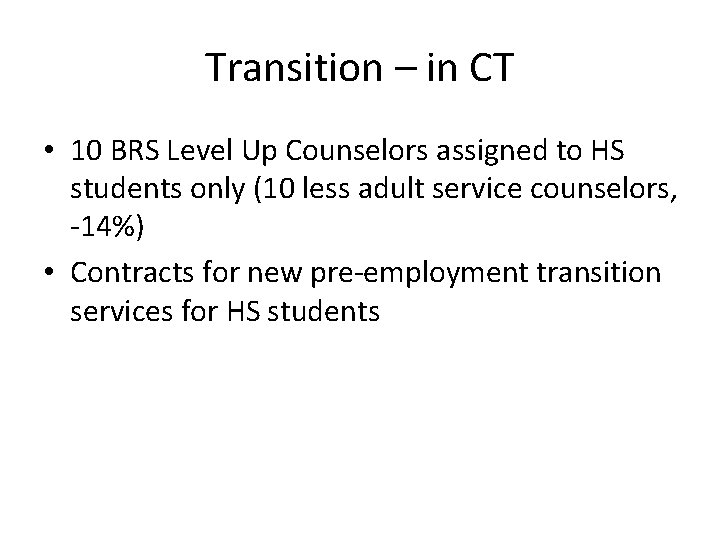 Transition – in CT

• 10 BRS Level Up Counselors assigned to HS students only (10 less adult service counselors, -14%)
• Contracts for new pre-employment transition services for HS students